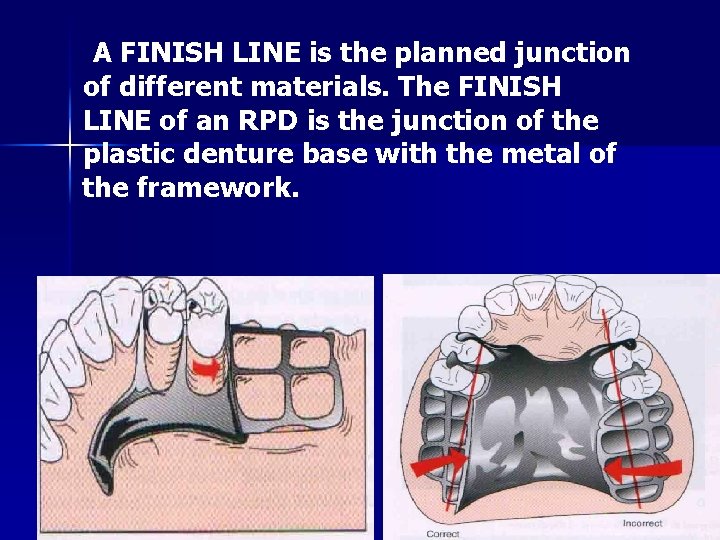 A FINISH LINE is the planned junction of different materials. The FINISH LINE of an RPD is the junction of the plastic denture base with the metal of the framework.

Correct

Incorrect